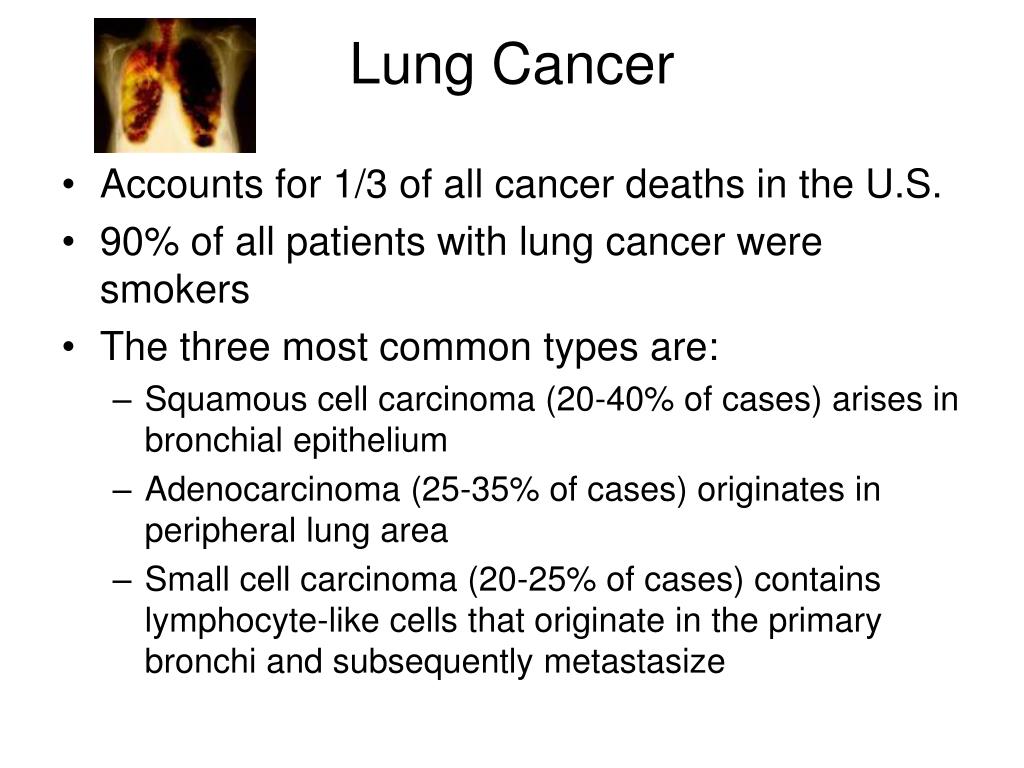 Lung Cancer

• Accounts for 1/3 of all cancer deaths in the U.S.
• 90% of all patients with lung cancer were smokers
• The three most common types are:
– Squamous cell carcinoma (20-40% of cases) arises in bronchial epithelium
– Adenocarcinoma (25-35% of cases) originates in peripheral lung area
– Small cell carcinoma (20-25% of cases) contains lymphocyte-like cells that originate in the primary bronchi and subsequently metastasize